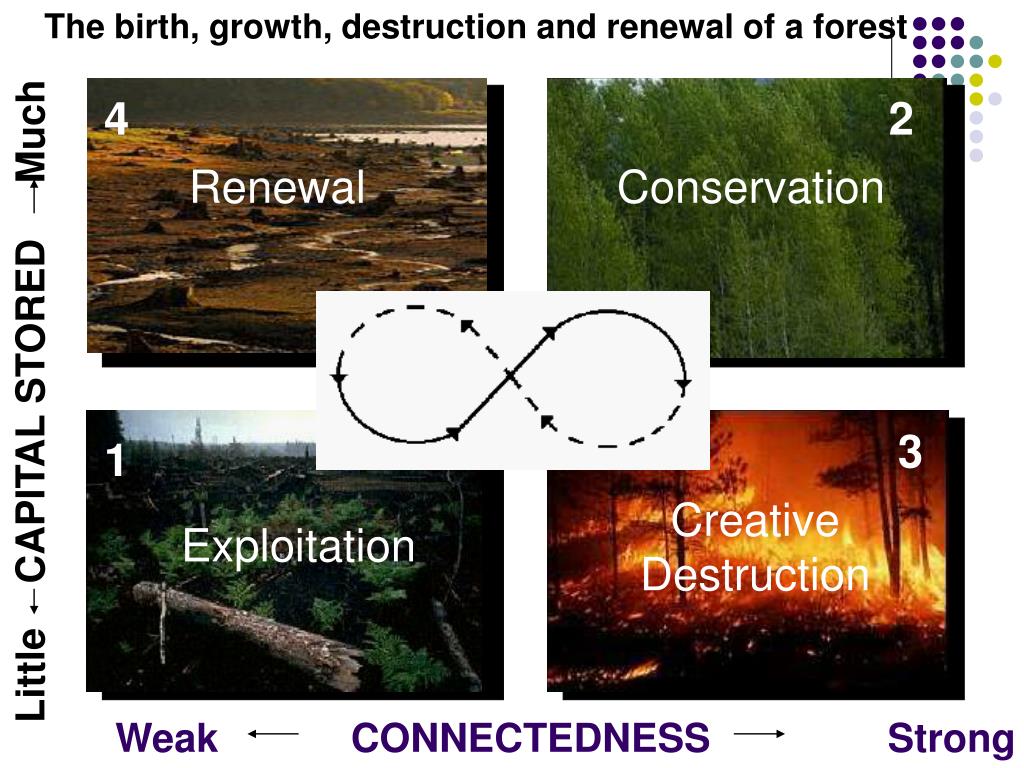 The birth, growth, destruction and renewal of a forest

Little ← CAPITAL STORED → Much

4

Renewal

2

Conservation

1

Exploitation

3

Creative Destruction

Weak ← CONNECTEDNESS → Strong